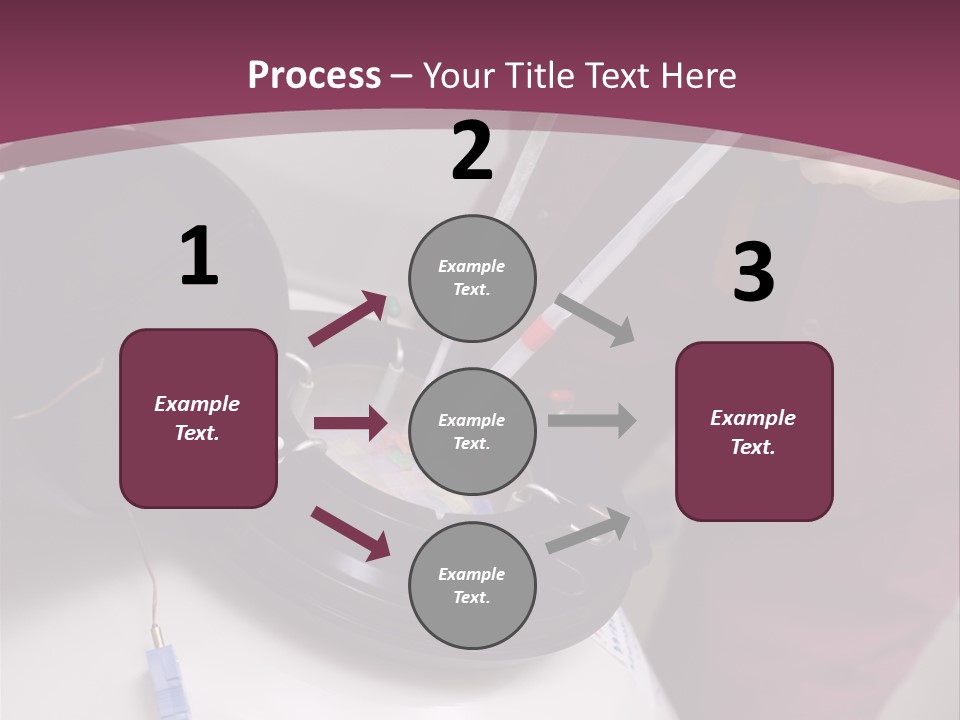 Process – Your Title Text Here

1

Example Text.

2

Example Text.

Example Text.

Example Text.

3

Example Text.